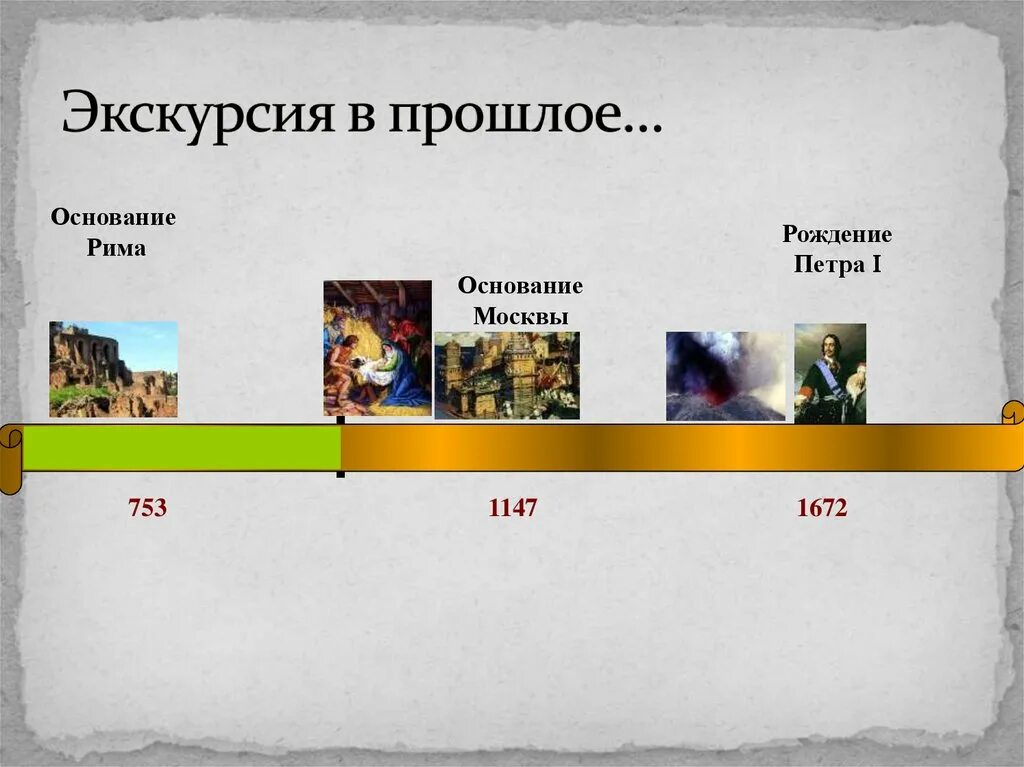 Экскурсия в прошлое…

Основание Рима

Основание Москвы

Рождение Петра I

753

1147

1672